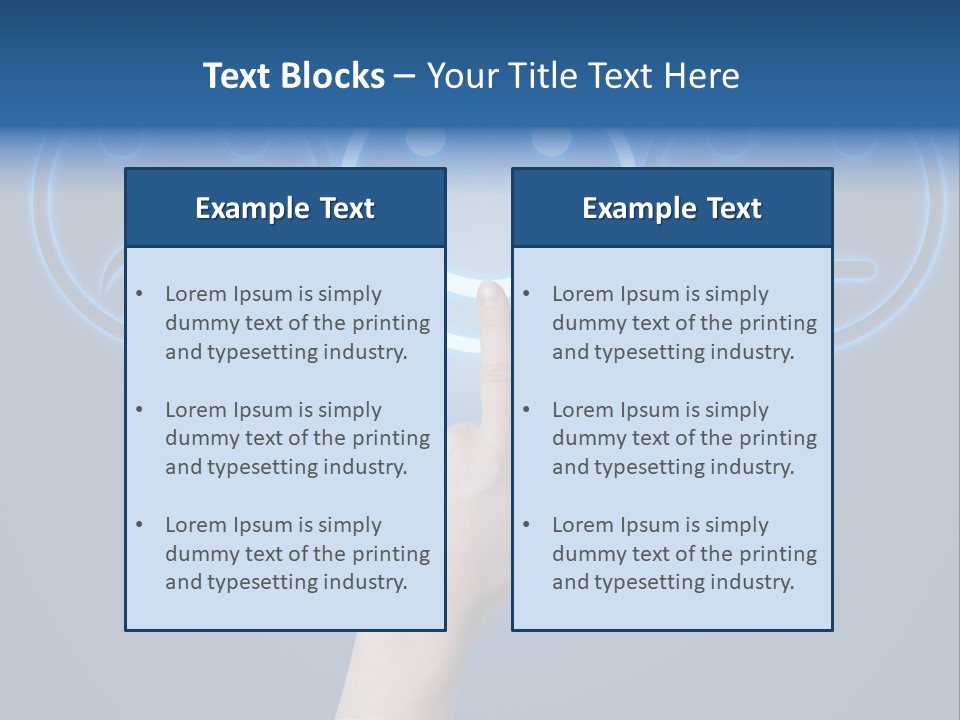 Text Blocks – Your Title Text Here

Example Text

• Lorem Ipsum is simply dummy text of the printing and typesetting industry.

• Lorem Ipsum is simply dummy text of the printing and typesetting industry.

• Lorem Ipsum is simply dummy text of the printing and typesetting industry.

Example Text

• Lorem Ipsum is simply dummy text of the printing and typesetting industry.

• Lorem Ipsum is simply dummy text of the printing and typesetting industry.

• Lorem Ipsum is simply dummy text of the printing and typesetting industry.